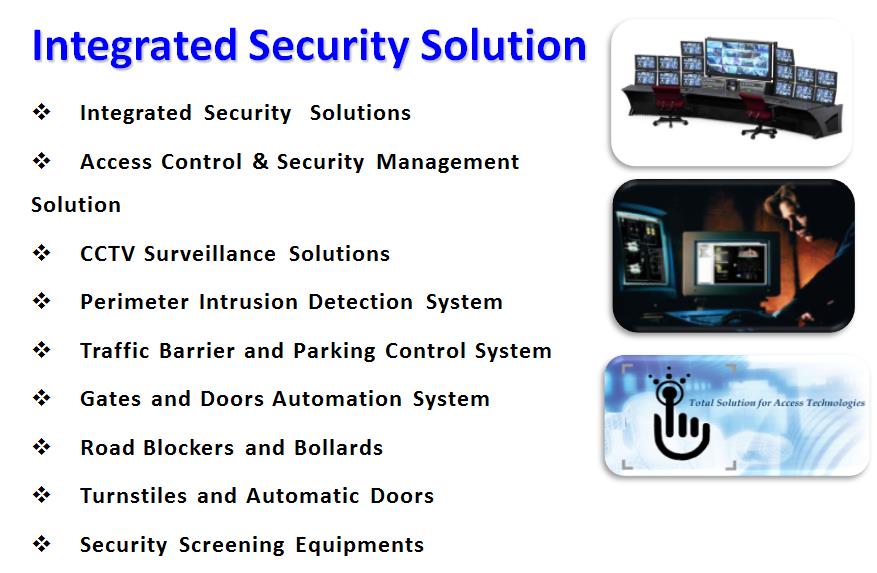 Integrated Security Solution

❖ Integrated Security Solutions

❖ Access Control & Security Management Solution

❖ CCTV Surveillance Solutions

❖ Perimeter Intrusion Detection System

❖ Traffic Barrier and Parking Control System

❖ Gates and Doors Automation System

❖ Road Blockers and Bollards

❖ Turnstiles and Automatic Doors

❖ Security Screening Equipments

Total Solution for Access Technologies